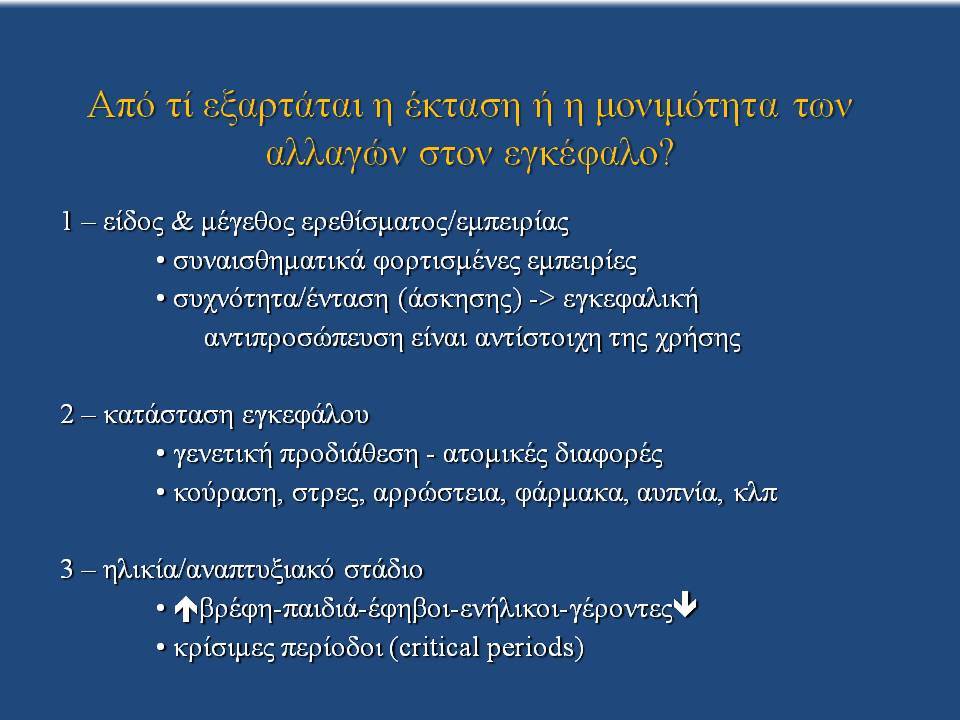 Από τί εξαρτάται η έκταση ή η μονιμότητα των αλλαγών στον εγκέφαλο?

1 – είδος & μέγεθος ερεθίσματος/εμπειρίας
• συναισθηματικά φορτισμένες εμπειρίες
• συχνότητα/ένταση (άσκησης) -> εγκεφαλική αντιπροσώπευση είναι αντίστοιχη της χρήσης

2 – κατάσταση εγκεφάλου
• γενετική προδιάθεση - ατομικές διαφορές
• κούραση, στρες, αρρώστεια, φάρμακα, αυπνία, κλπ

3 – ηλικία/αναπτυξιακό στάδιο
• ↑βρέφη-παιδιά-έφηβοι-ενήλικοι-γέροντες↓
• κρίσιμες περίοδοι (critical periods)